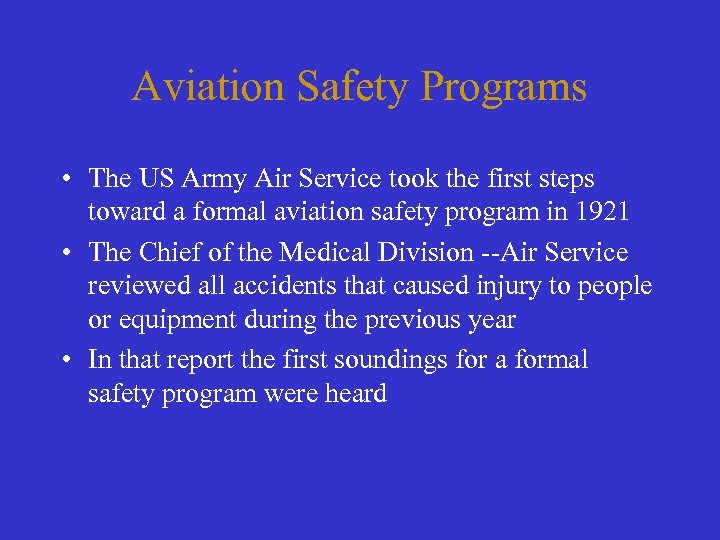 Aviation Safety Programs

• The US Army Air Service took the first steps toward a formal aviation safety program in 1921

• The Chief of the Medical Division --Air Service reviewed all accidents that caused injury to people or equipment during the previous year

• In that report the first soundings for a formal safety program were heard